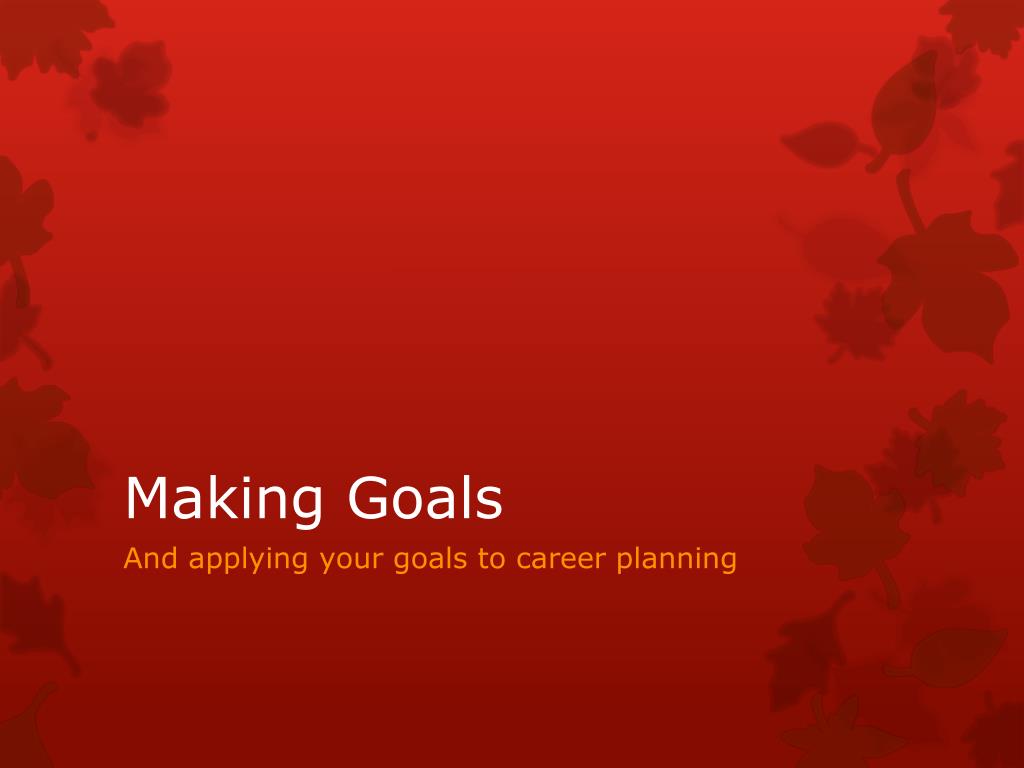 Making Goals

And applying your goals to career planning